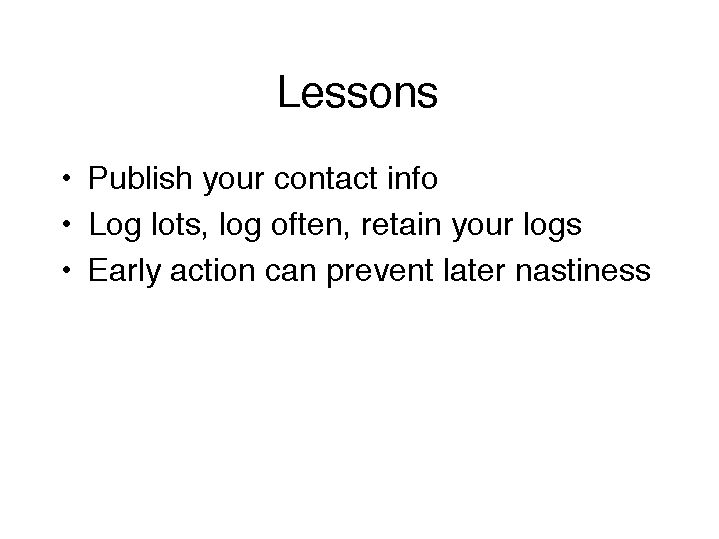 Lessons

• Publish your contact info
• Log lots, log often, retain your logs
• Early action can prevent later nastiness